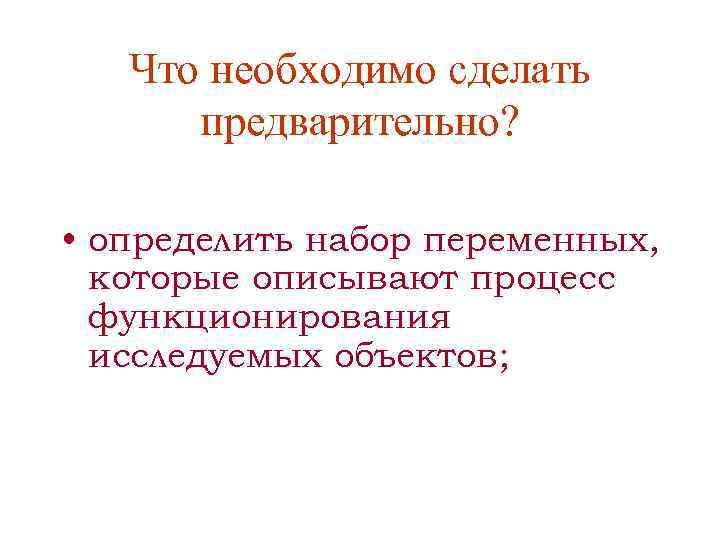 Что необходимо сделать предварительно?

• определить набор переменных, которые описывают процесс функционирования исследуемых объектов;